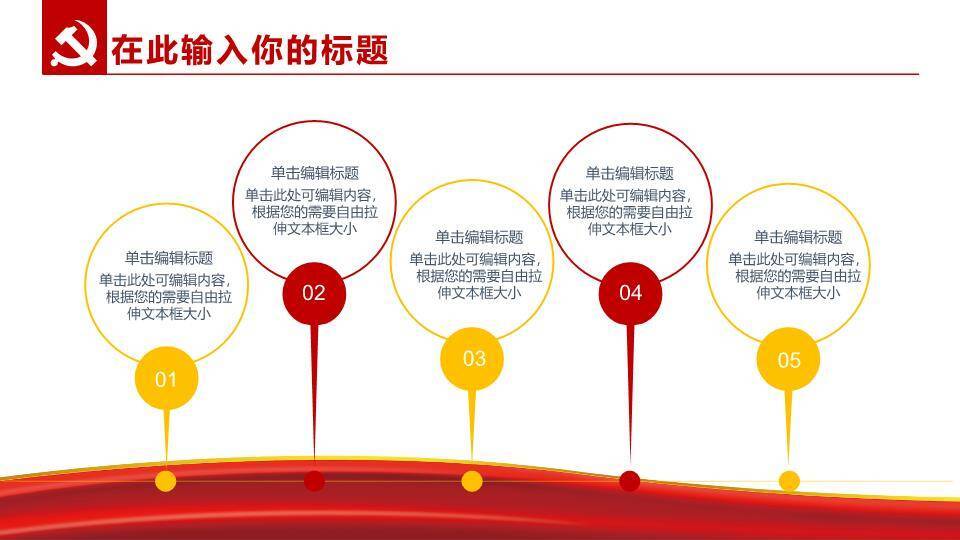 在此输入你的标题

单击编辑标题
单击此处可编辑内容，根据您的需要自由拉伸文本框大小
01

单击编辑标题
单击此处可编辑内容，根据您的需要自由拉伸文本框大小
02

单击编辑标题
单击此处可编辑内容，根据您的需要自由拉伸文本框大小
03

单击编辑标题
单击此处可编辑内容，根据您的需要自由拉伸文本框大小
04

单击编辑标题
单击此处可编辑内容，根据您的需要自由拉伸文本框大小
05